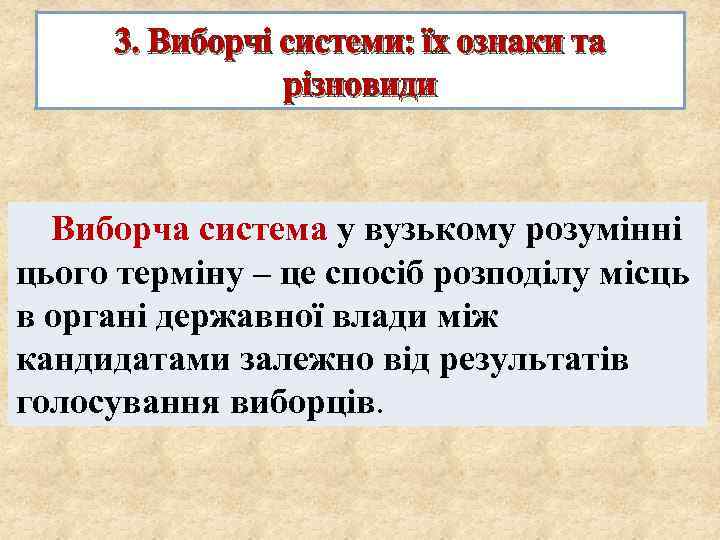 3. Виборчі системи: їх ознаки та різновиди

Виборча система у вузькому розумінні цього терміну – це спосіб розподілу місць в органі державної влади між кандидатами залежно від результатів голосування виборців.